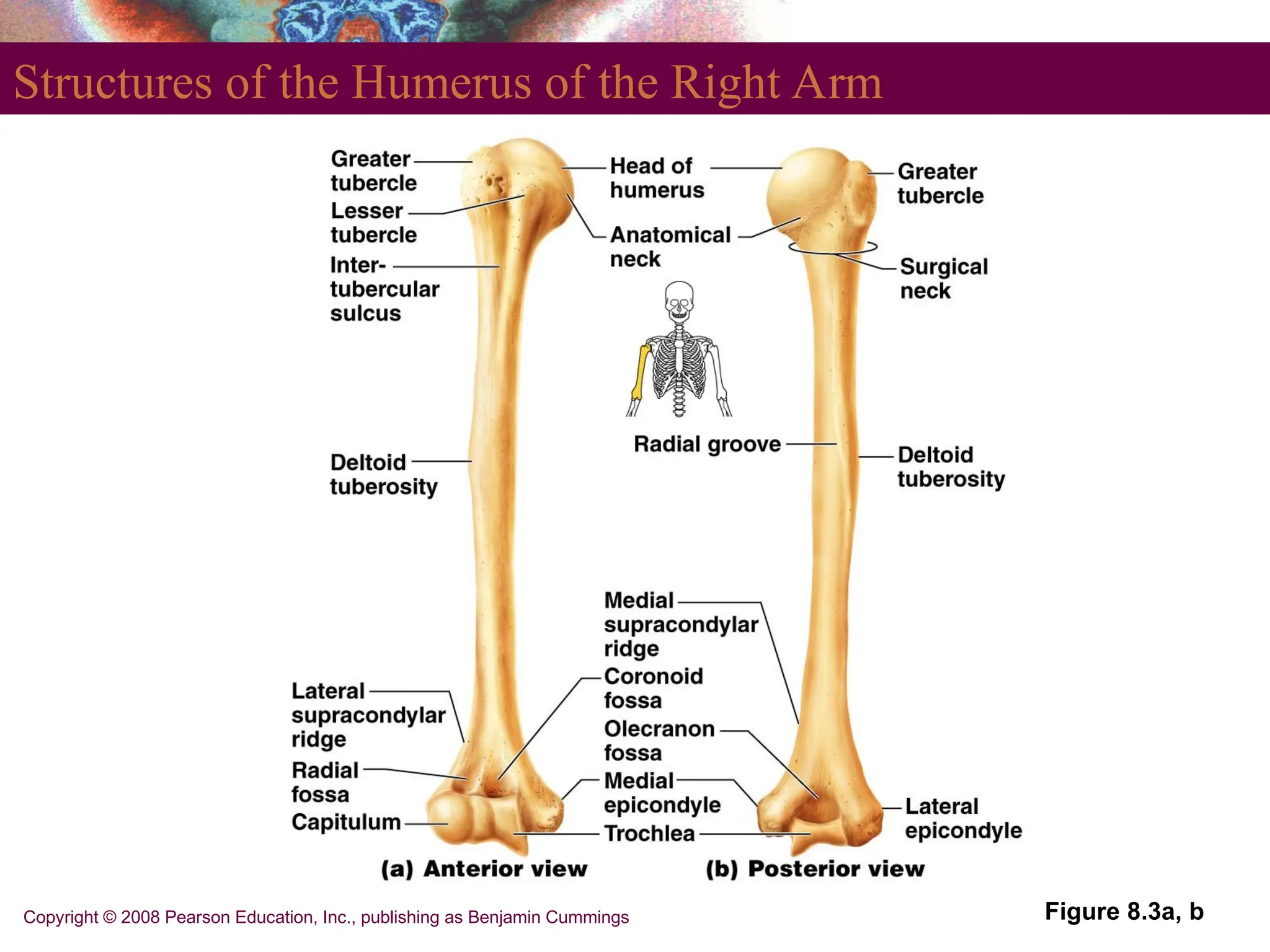 Structures of the Humerus of the Right Arm

Greater tubercle

Lesser tubercle

Inter-tubercular sulcus

Deltoid tuberosity

Lateral supracondylar ridge

Radial fossa

Capitulum

Head of humerus

Anatomical neck

Radial groove

Medial supracondylar ridge

Coronoid fossa

Olecranon fossa

Medial epicondyle

Trochlea

Greater tubercle

Surgical neck

Deltoid tuberosity

Lateral epicondyle

(a) Anterior view

(b) Posterior view

Copyright © 2008 Pearson Education, Inc., publishing as Benjamin Cummings

Figure 8.3a, b